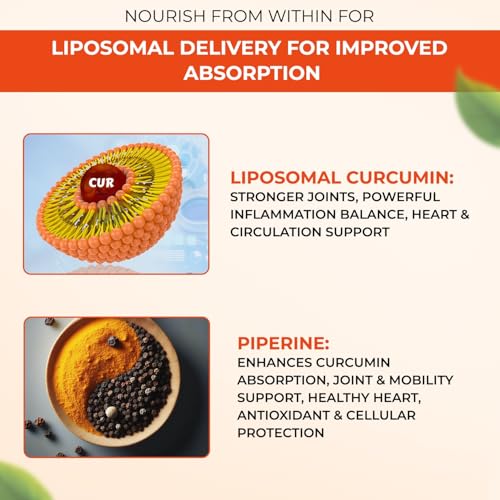 NOURISH FROM WITHIN FOR

LIPOSOMAL DELIVERY FOR IMPROVED ABSORPTION

CUR

LIPOSOMAL CURCUMIN:
STRONGER JOINTS, POWERFUL INFLAMMATION BALANCE, HEART & CIRCULATION SUPPORT

PIPERINE:
ENHANCES CURCUMIN ABSORPTION, JOINT & MOBILITY SUPPORT, HEALTHY HEART, ANTIOXIDANT & CELLULAR PROTECTION